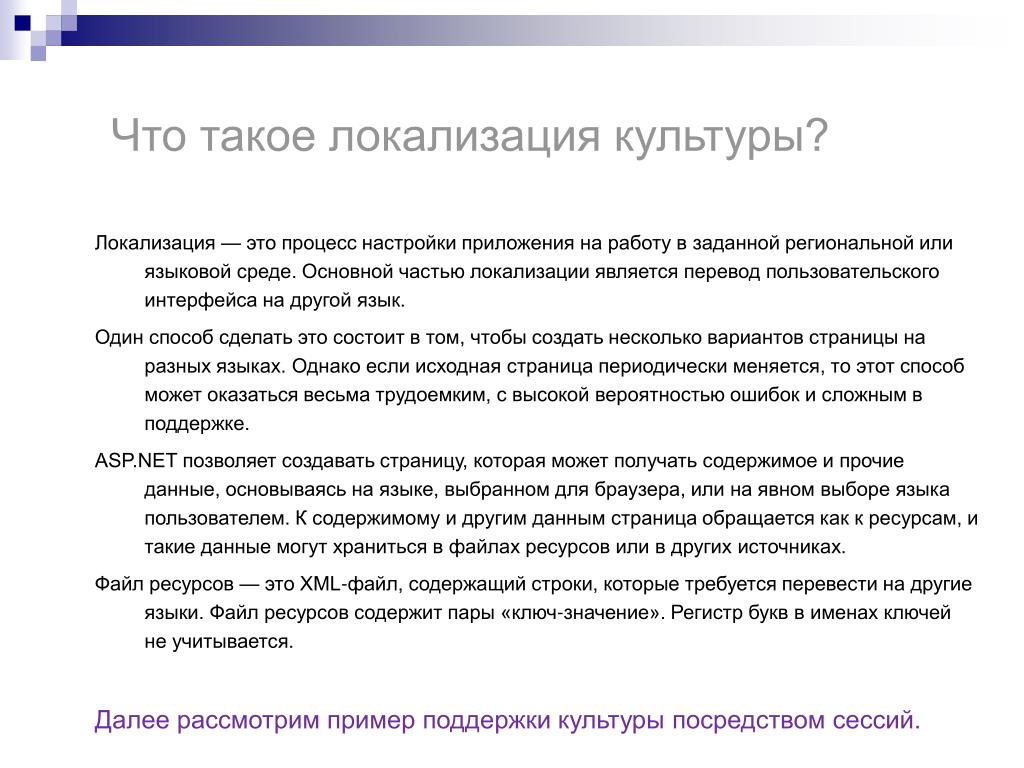 Что такое локализация культуры?

Локализация — это процесс настройки приложения на работу в заданной региональной или языковой среде. Основной частью локализации является перевод пользовательского интерфейса на другой язык.

Один способ сделать это состоит в том, чтобы создать несколько вариантов страницы на разных языках. Однако если исходная страница периодически меняется, то этот способ может оказаться весьма трудоемким, с высокой вероятностью ошибок и сложным в поддержке.

ASP.NET позволяет создавать страницу, которая может получать содержимое и прочие данные, основываясь на языке, выбранном для браузера, или на явном выборе языка пользователем. К содержимому и другим данным страница обращается как к ресурсам, и такие данные могут храниться в файлах ресурсов или в других источниках.

Файл ресурсов — это XML-файл, содержащий строки, которые требуется перевести на другие языки. Файл ресурсов содержит пары «ключ-значение». Регистр букв в именах ключей не учитывается.

Далее рассмотрим пример поддержки культуры посредством сессий.